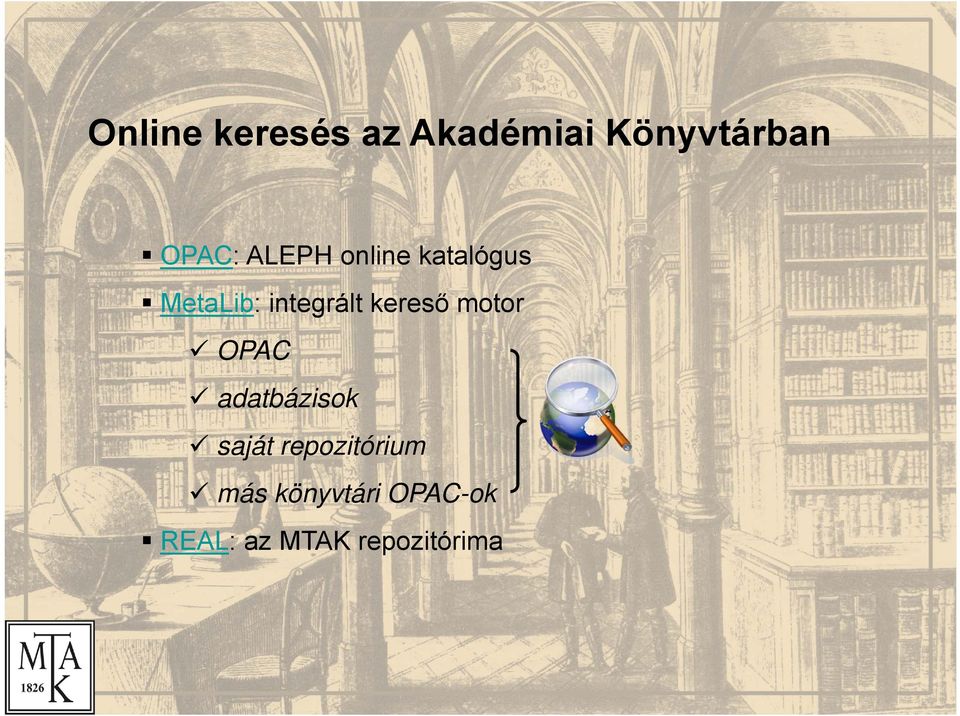 Online keresés az Akadémiai Könyvtárban

▪ OPAC: ALEPH online katalógus
▪ MetaLib: integrált kereső motor
✓ OPAC
✓ adatbázisok
✓ saját repozitórium
✓ más könyvtári OPAC-ok
▪ REAL: az MTAK repozitórima

MTAK 1826